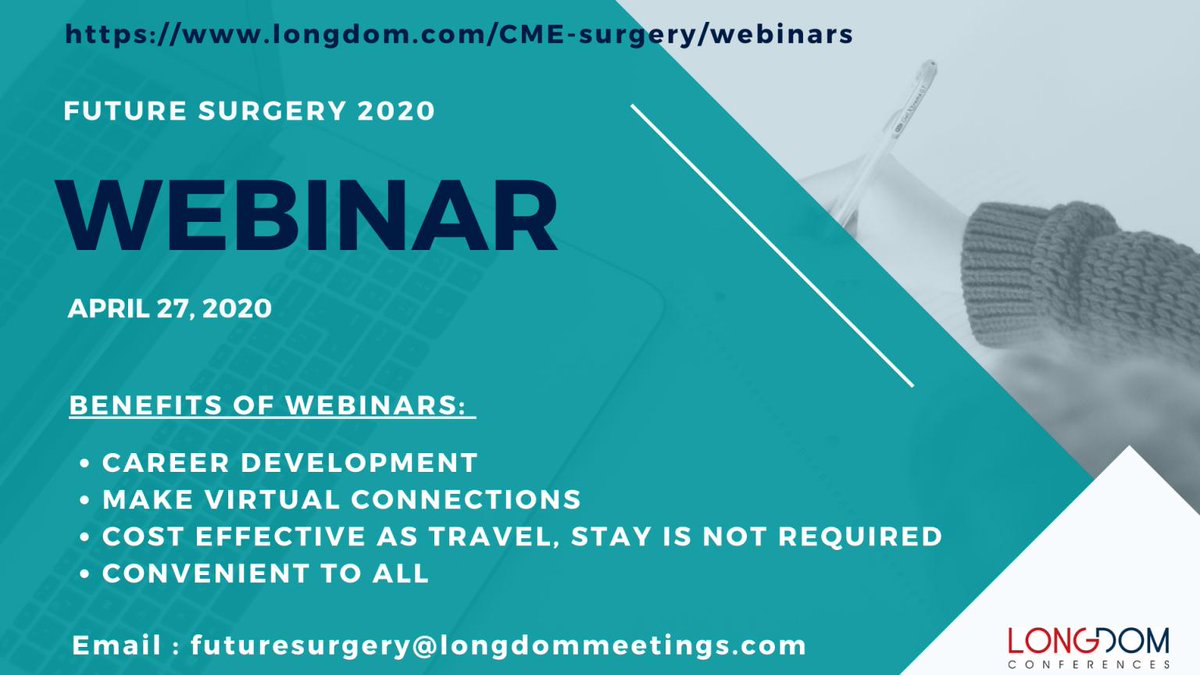 https://www.longdom.com/CME-surgery/webinars

FUTURE SURGERY 2020

WEBINAR

APRIL 27, 2020

BENEFITS OF WEBINARS:

• CAREER DEVELOPMENT
• MAKE VIRTUAL CONNECTIONS
• COST EFFECTIVE AS TRAVEL, STAY IS NOT REQUIRED
• CONVENIENT TO ALL

Email : futuresurgery@longdommeetings.com

LONGDOM
CONFERENCES